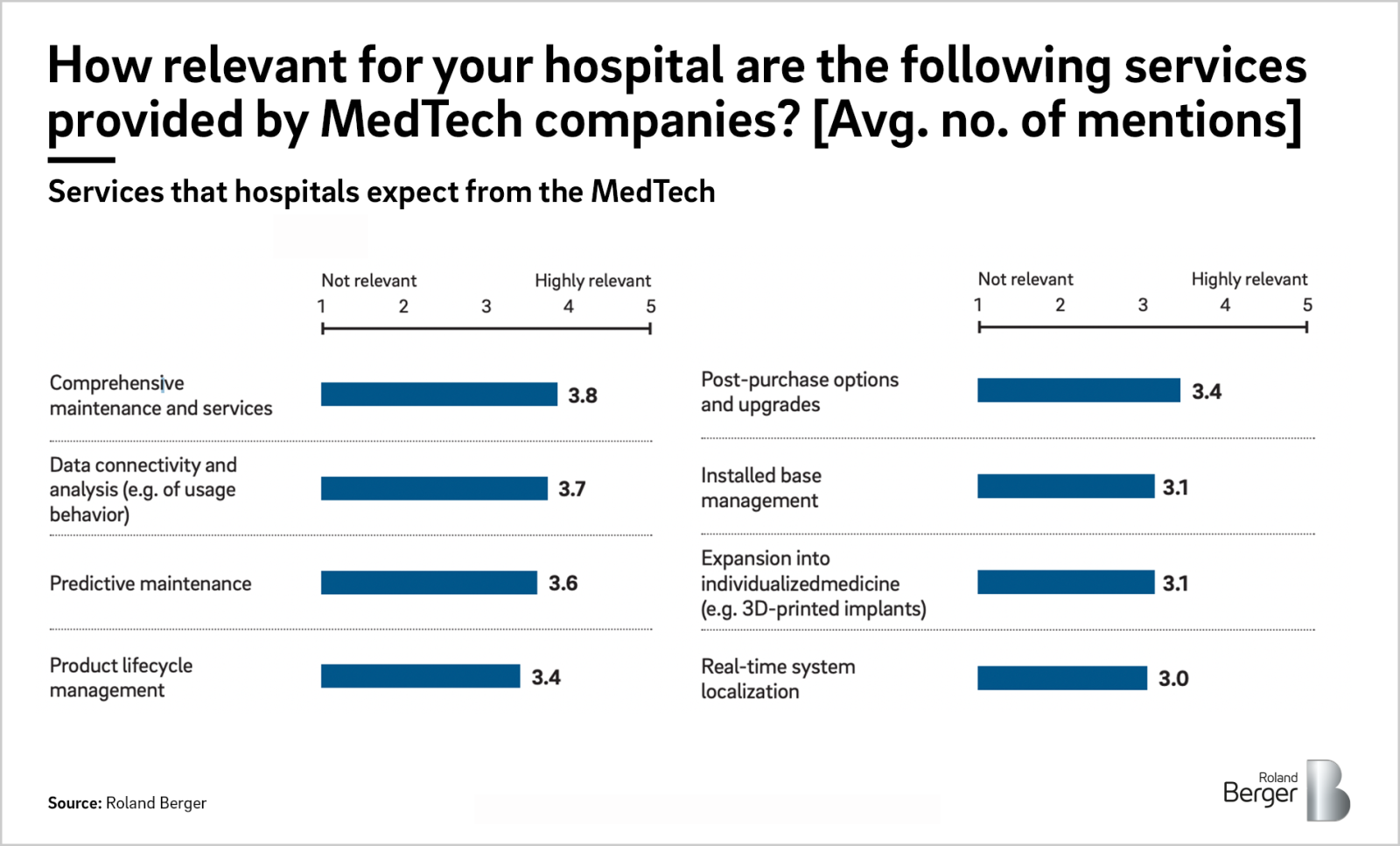 How relevant for your hospital are the following services provided by MedTech companies? [Avg. no. of mentions]

Services that hospitals expect from the MedTech

Not relevant Highly relevant
1 2 3 4 5

Comprehensive maintenance and services 3.8

Data connectivity and analysis (e.g. of usage behavior) 3.7

Predictive maintenance 3.6

Product lifecycle management 3.4

Not relevant Highly relevant
1 2 3 4 5

Post-purchase options and upgrades 3.4

Installed base management 3.1

Expansion into individualizedmedicine (e.g. 3D-printed implants) 3.1

Real-time system localization 3.0

Source: Roland Berger

Roland Berger